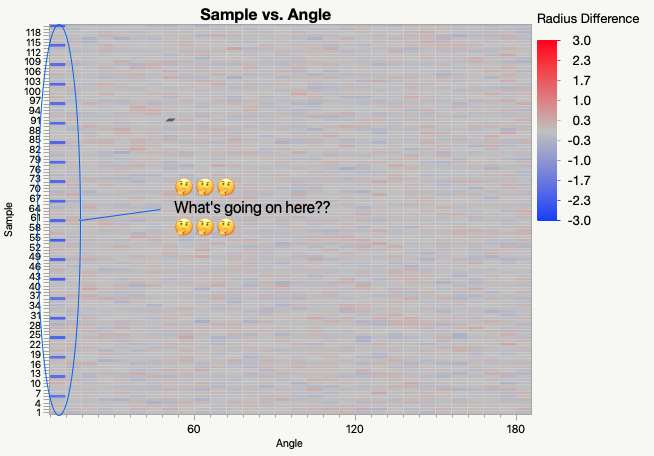 Sample vs. Angle

Radius Difference
3.0
2.3
1.7
1.0
0.3
-0.3
-1.0
-1.7
-2.3
-3.0

Sample
118
115
112
109
106
103
100
97
94
91
88
85
82
79
76
73
70
67
64
61
58
55
52
49
46
43
40
37
34
31
28
25
22
19
16
13
10
7
4
1

🤔🤔🤔
What's going on here??
🤔🤔🤔

60
120
180
Angle